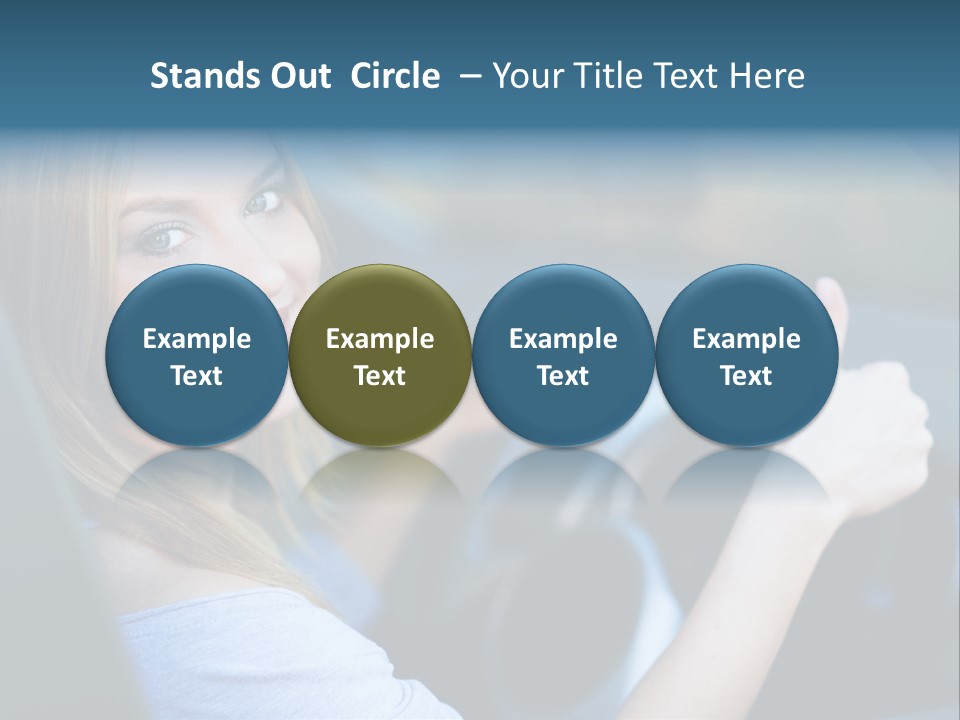 Stands Out Circle – Your Title Text Here

Example Text

Example Text

Example Text

Example Text